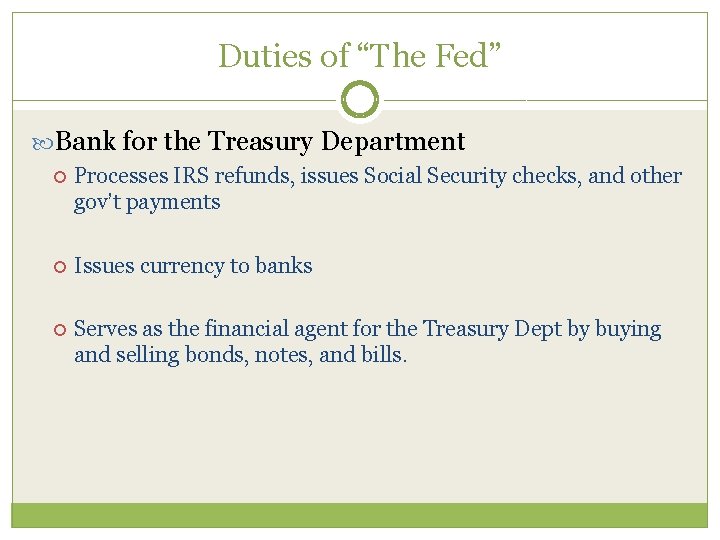 Duties of “The Fed”

Bank for the Treasury Department

Processes IRS refunds, issues Social Security checks, and other gov't payments

Issues currency to banks

Serves as the financial agent for the Treasury Dept by buying and selling bonds, notes, and bills.